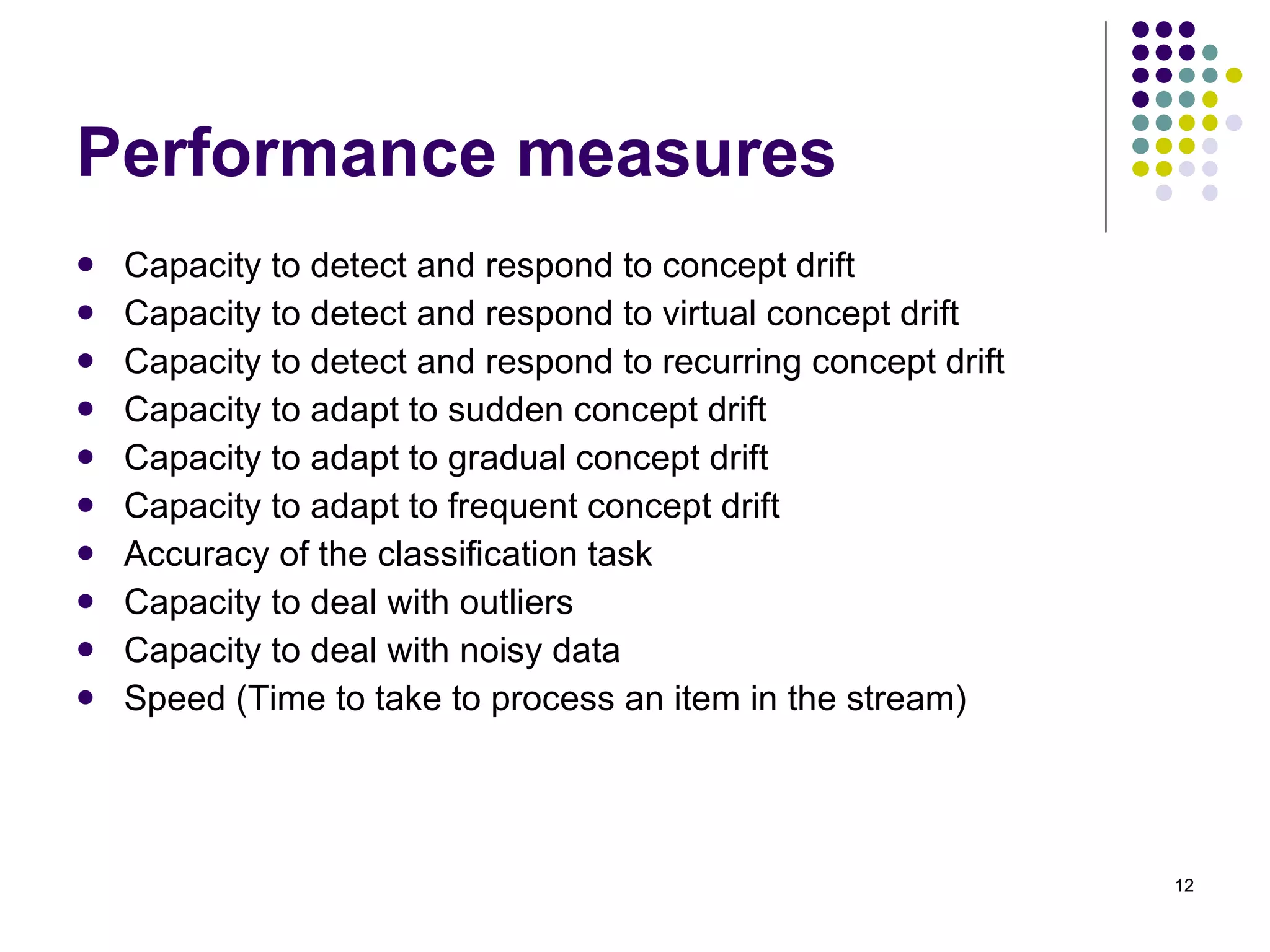 Performance measures

- Capacity to detect and respond to concept drift
- Capacity to detect and respond to virtual concept drift
- Capacity to detect and respond to recurring concept drift
- Capacity to adapt to sudden concept drift
- Capacity to adapt to gradual concept drift
- Capacity to adapt to frequent concept drift
- Accuracy of the classification task
- Capacity to deal with outliers
- Capacity to deal with noisy data
- Speed (Time to take to process an item in the stream)

12